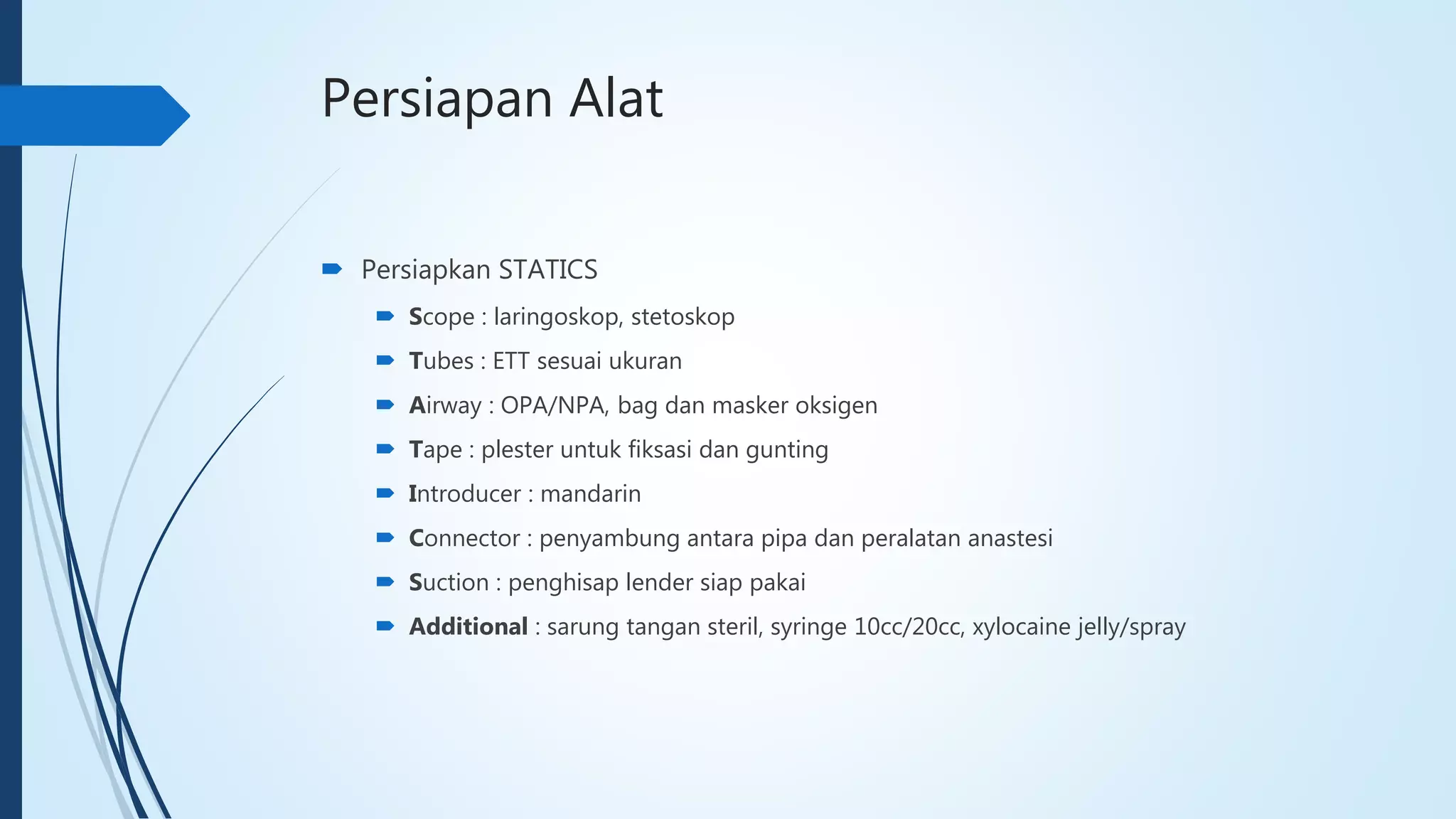 Persiapan Alat

Persiapkan STATICS

Scope : laringoskop, stetoskop

Tubes : ETT sesuai ukuran

Airway : OPA/NPA, bag dan masker oksigen

Tape : plester untuk fiksasi dan gunting

Introducer : mandarin

Connector : penyambung antara pipa dan peralatan anastesi

Suction : penghisap lender siap pakai

Additional : sarung tangan steril, syringe 10cc/20cc, xylocaine jelly/spray